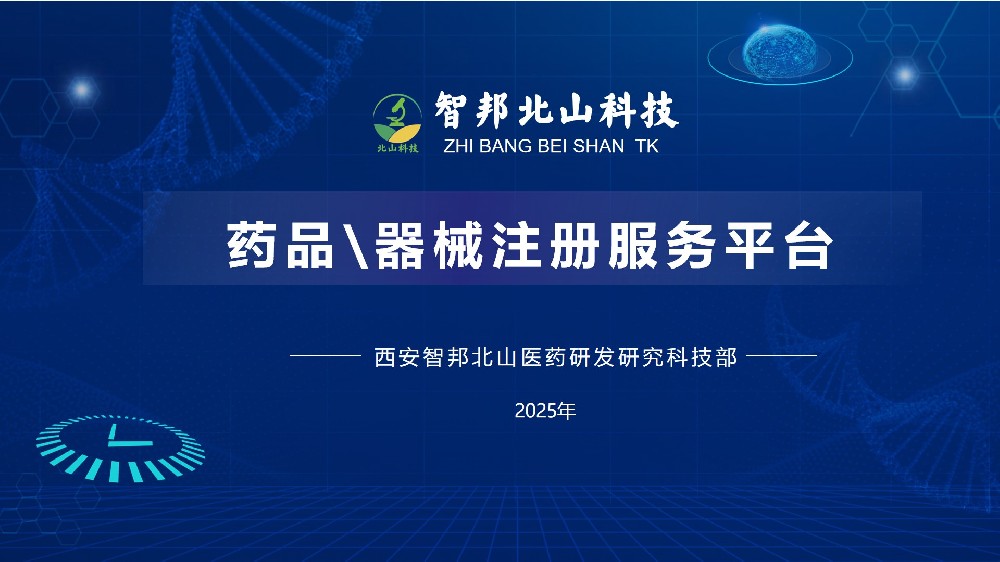 北山科技

智邦北山科技
ZHI BANG BEI SHAN TK

药品\器械注册服务平台

西安智邦北山医药研发研究科技部

2025年